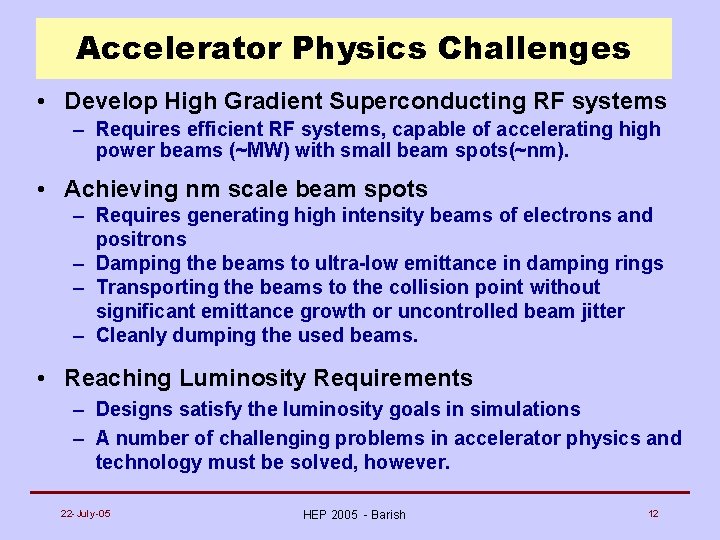 Accelerator Physics Challenges

• Develop High Gradient Superconducting RF systems
– Requires efficient RF systems, capable of accelerating high power beams (~MW) with small beam spots(~nm).

• Achieving nm scale beam spots
– Requires generating high intensity beams of electrons and positrons
– Damping the beams to ultra-low emittance in damping rings
– Transporting the beams to the collision point without significant emittance growth or uncontrolled beam jitter
– Cleanly dumping the used beams.

• Reaching Luminosity Requirements
– Designs satisfy the luminosity goals in simulations
– A number of challenging problems in accelerator physics and technology must be solved, however.

22-July-05

HEP 2005 - Barish

12